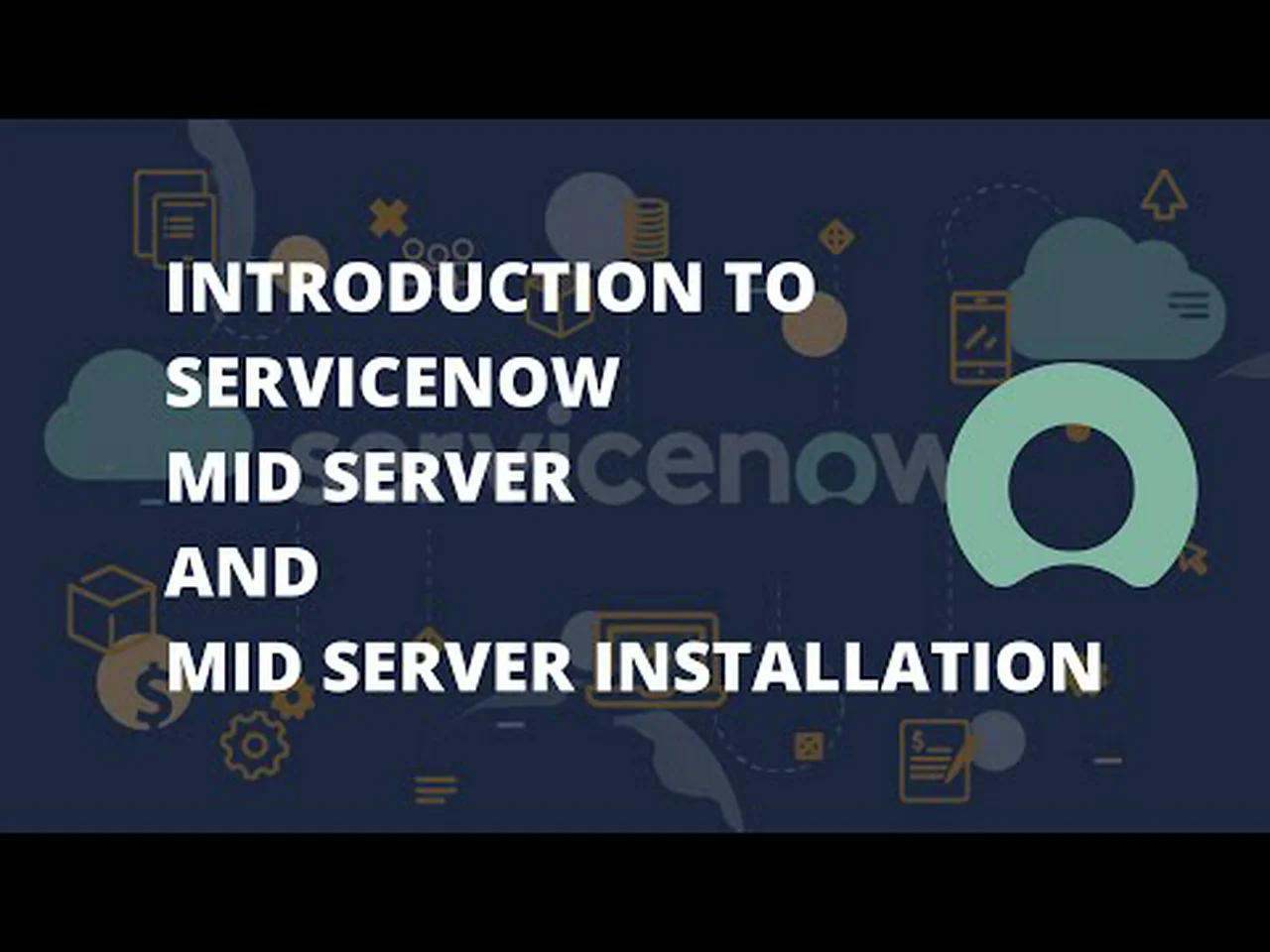 INTRODUCTION TO SERVICENOW MID SERVER AND MID SERVER INSTALLATION

servicenow